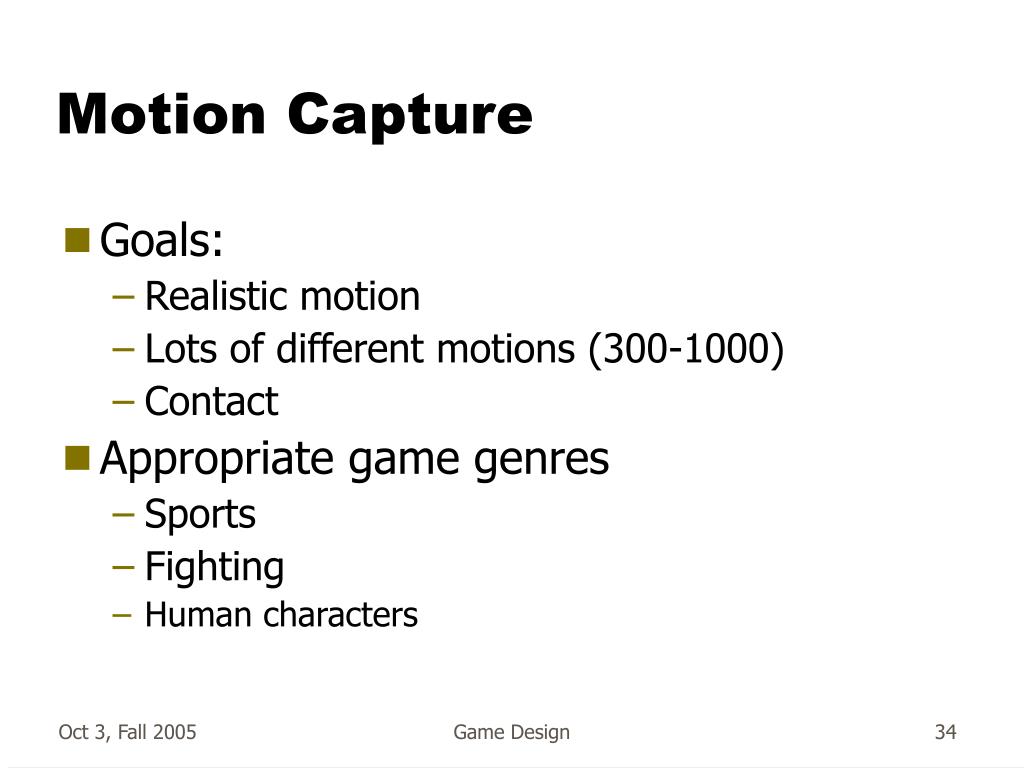 Motion Capture

Goals:
– Realistic motion
– Lots of different motions (300-1000)
– Contact

Appropriate game genres
– Sports
– Fighting
– Human characters

Oct 3, Fall 2005 Game Design 34